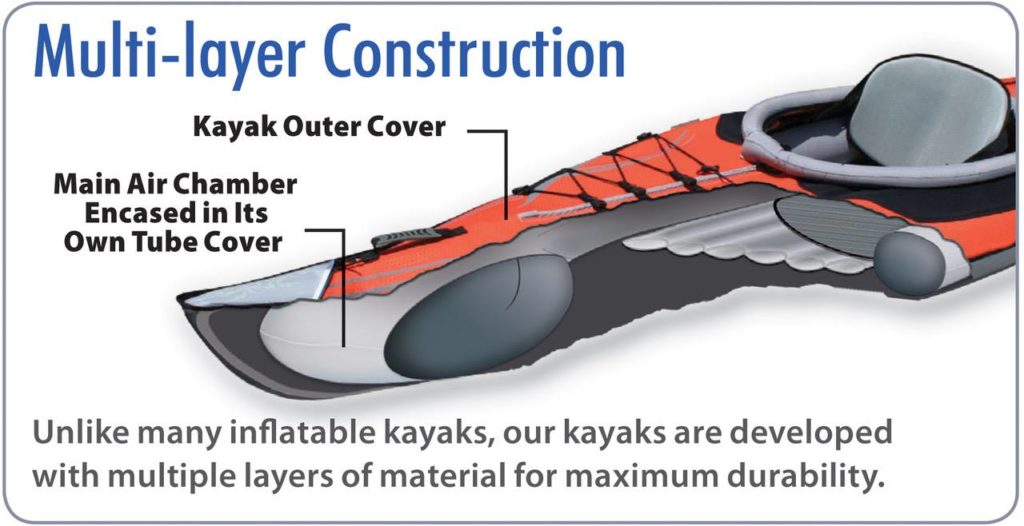 Multi-layer Construction

Kayak Outer Cover

Main Air Chamber Encased in Its Own Tube Cover

Unlike many inflatable kayaks, our kayaks are developed with multiple layers of material for maximum durability.